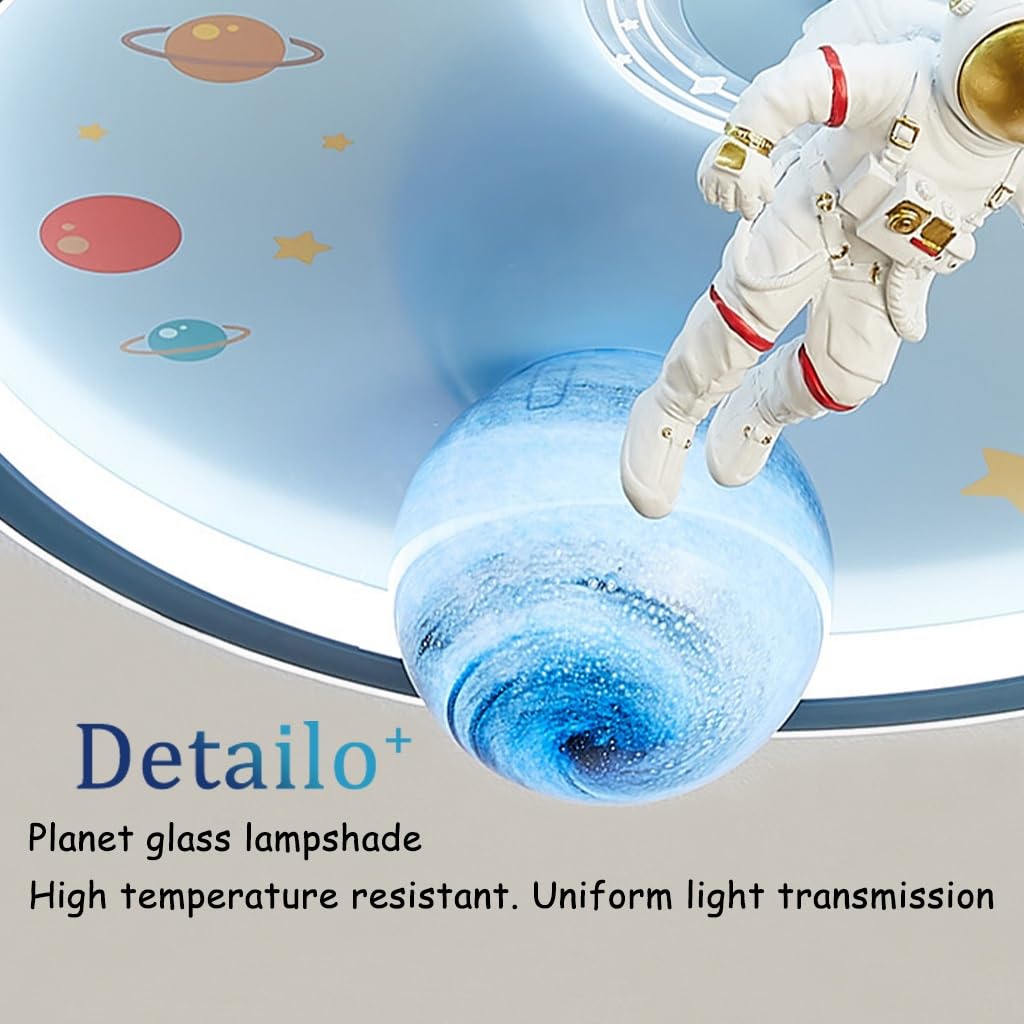 Detailo⁺

Planet glass lampshade

High temperature resistant. Uniform light transmission